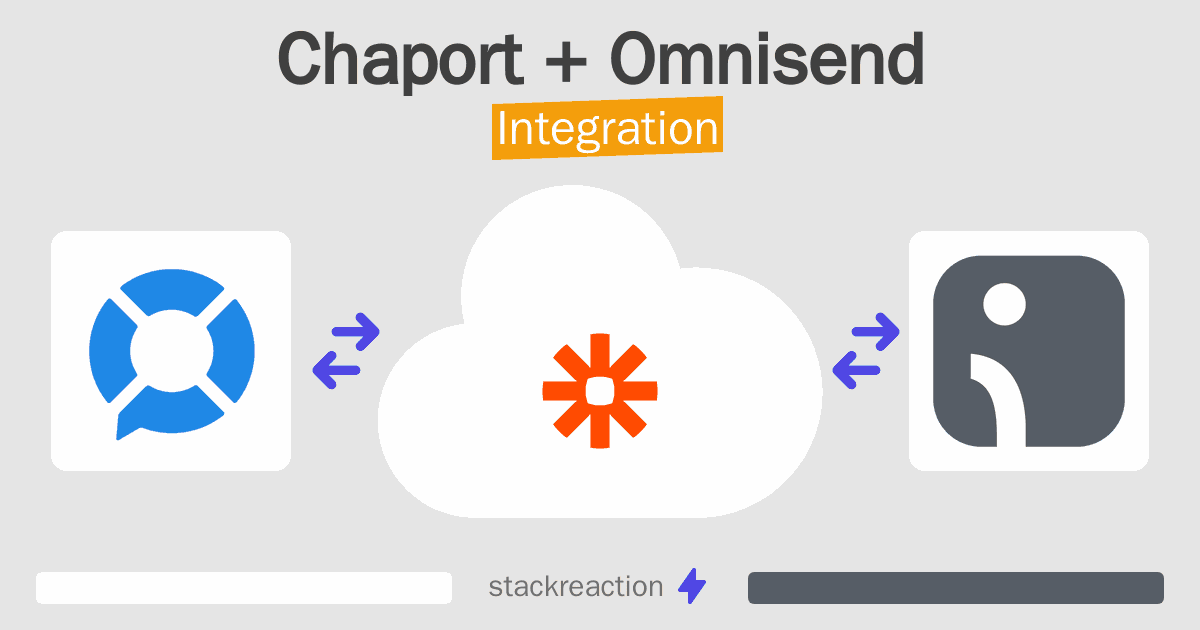 Chaport + Omnisend
Integration

stackreaction